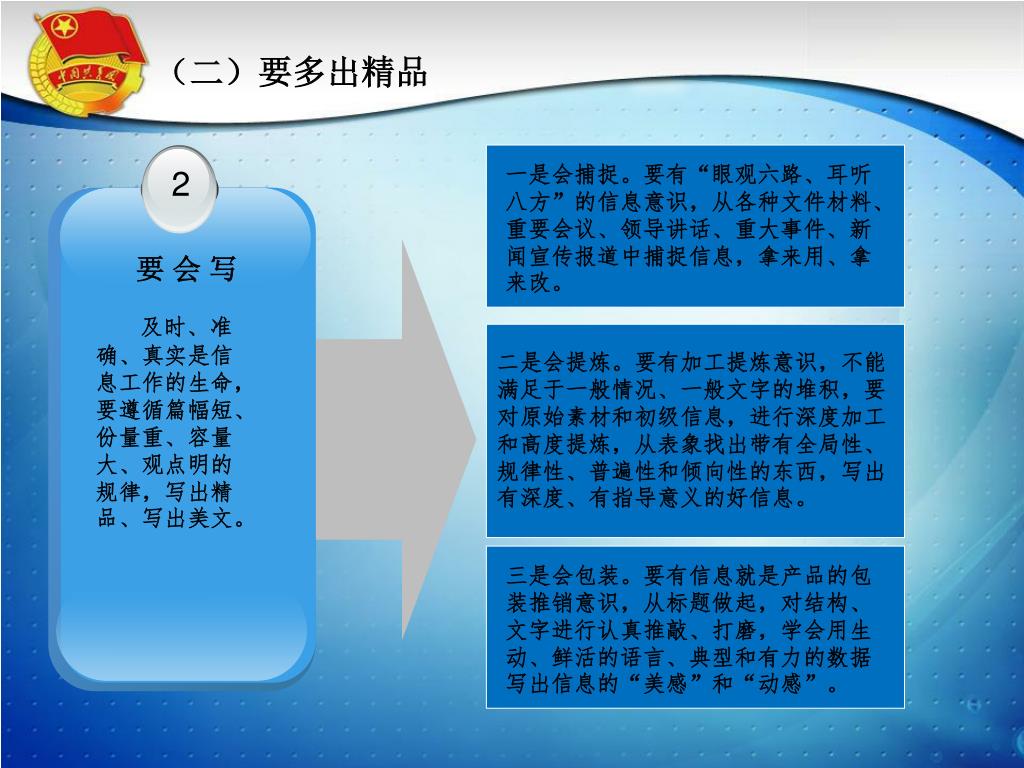 中国共青团

（二）要多出精品

2

要 会 写

及时、准确、真实是信息工作的生命，要遵循篇幅短、份量重、容量大、观点明的规律，写出精品、写出美文。

一是会捕捉。要有“眼观六路、耳听八方”的信息意识，从各种文件材料、重要会议、领导讲话、重大事件、新闻宣传报道中捕捉信息，拿来用、拿来改。

二是会提炼。要有加工提炼意识，不能满足于一般情况、一般文字的堆积，要对原始素材和初级信息，进行深度加工和高度提炼，从表象找出带有全局性、规律性、普遍性和倾向性的东西，写出有深度、有指导意义的好信息。

三是会包装。要有信息就是产品的包装推销意识，从标题做起，对结构、文字进行认真推敲、打磨，学会用生动、鲜活的语言、典型和有力的数据写出信息的“美感”和“动感”。